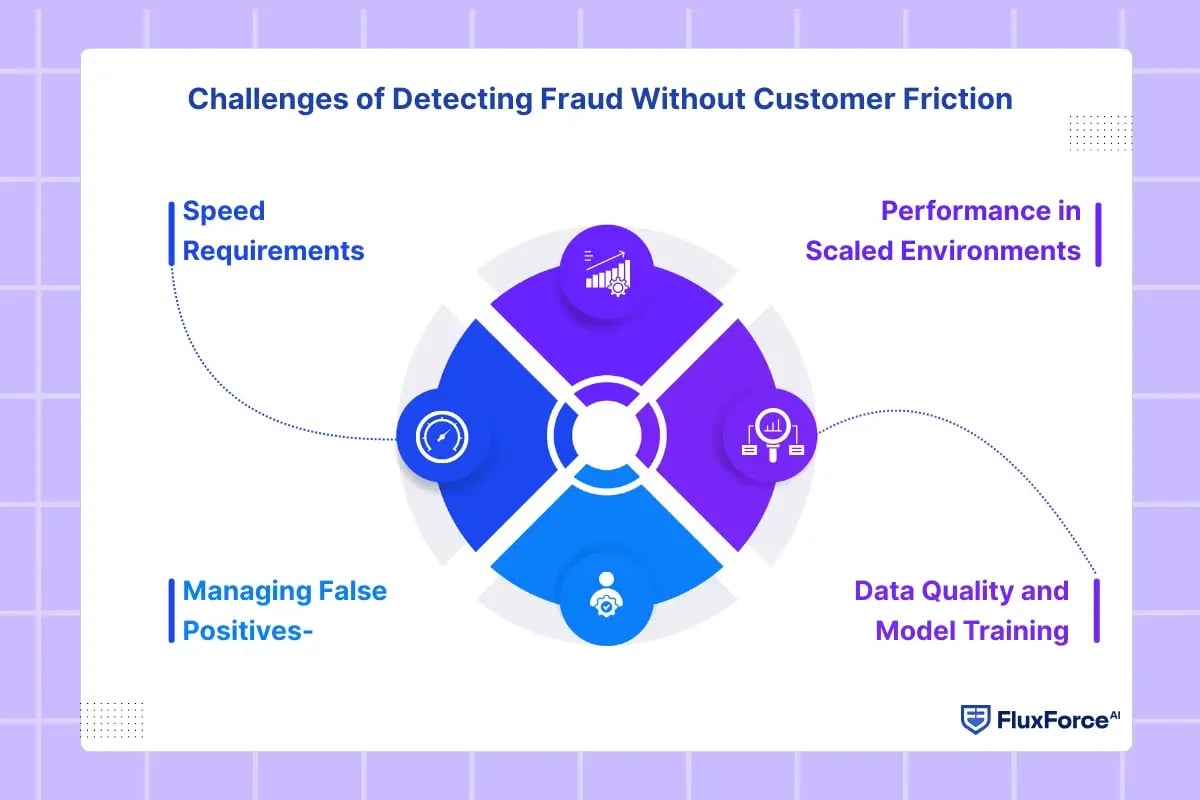 Challenges of Detecting Fraud Without Customer Friction

Speed Requirements

Performance in Scaled Environments

Managing False Positives-

Data Quality and Model Training

FluxForce AI